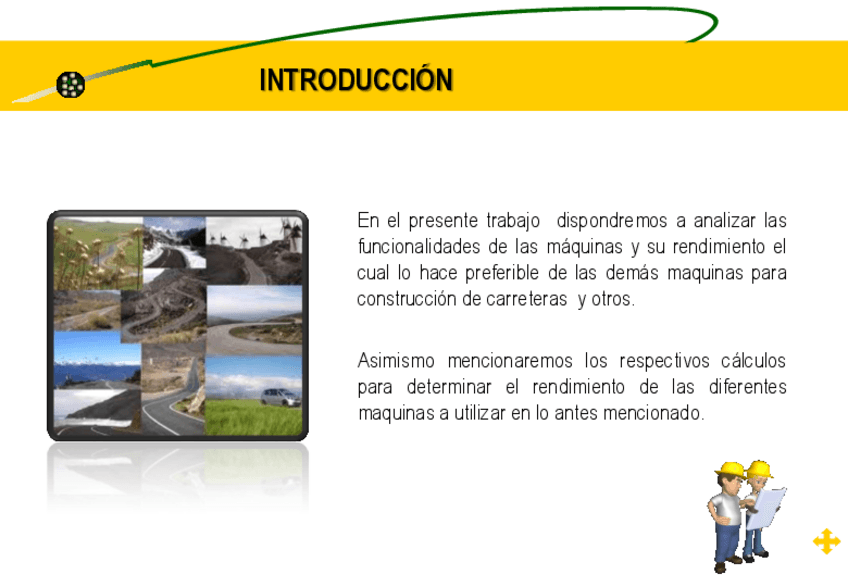 INTRODUCCIÓN

En el presente trabajo dispondremos a analizar las funcionalidades de las máquinas y su rendimiento el cual lo hace preferible de las demás maquinas para construcción de carreteras y otros.

Asimismo mencionaremos los respectivos cálculos para determinar el rendimiento de las diferentes maquinas a utilizar en lo antes mencionado.